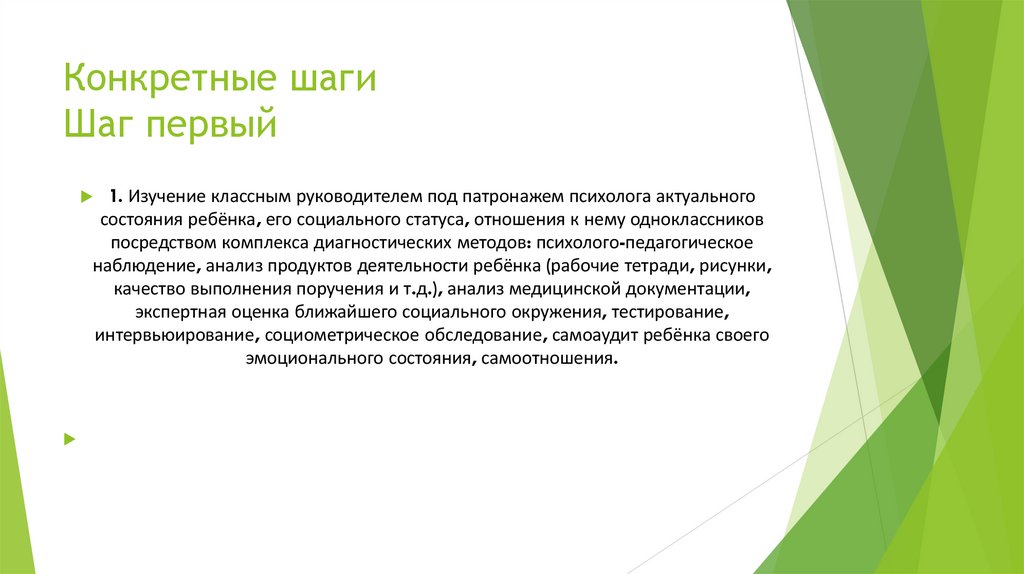 Конкретные шаги
Шаг первый

1. Изучение классным руководителем под патронажем психолога актуального состояния ребёнка, его социального статуса, отношения к нему одноклассников посредством комплекса диагностических методов: психолого-педагогическое наблюдение, анализ продуктов деятельности ребёнка (рабочие тетради, рисунки, качество выполнения поручения и т.д.), анализ медицинской документации, экспертная оценка ближайшего социального окружения, тестирование, интервьюирование, социометрическое обследование, самоаудит ребёнка своего эмоционального состояния, самоотношения.